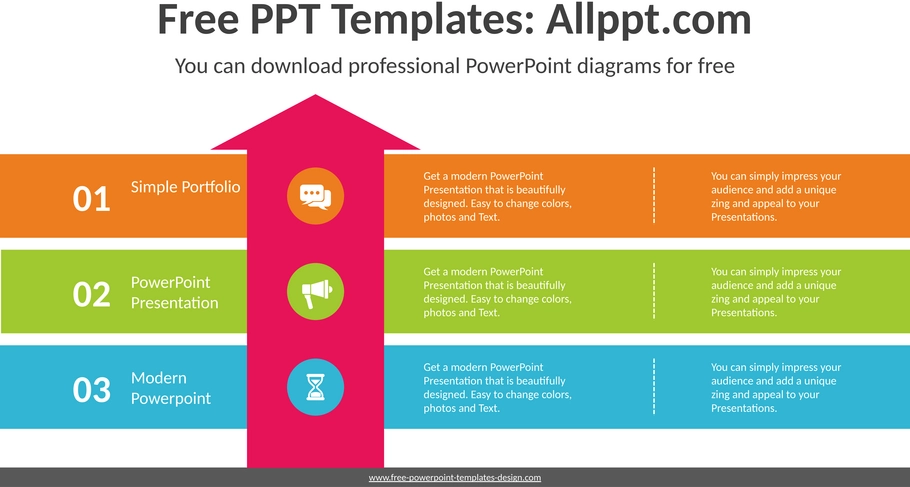 Free PPT Templates: Allppt.com

You can download professional PowerPoint diagrams for free

01 Simple Portfolio

Get a modern PowerPoint Presentation that is beautifully designed. Easy to change colors, photos and Text.

You can simply impress your audience and add a unique zing and appeal to your Presentations.

02 PowerPoint Presentation

Get a modern PowerPoint Presentation that is beautifully designed. Easy to change colors, photos and Text.

You can simply impress your audience and add a unique zing and appeal to your Presentations.

03 Modern Powerpoint

Get a modern PowerPoint Presentation that is beautifully designed. Easy to change colors, photos and Text.

You can simply impress your audience and add a unique zing and appeal to your Presentations.

www.free-powerpoint-templates-design.com